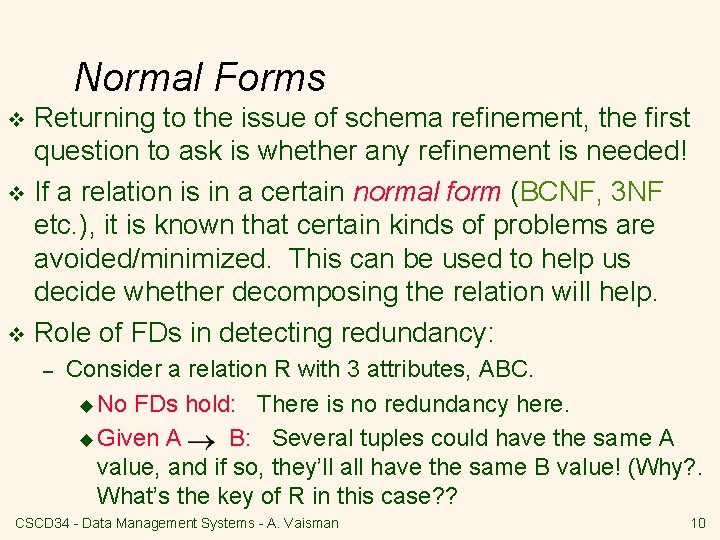 Normal Forms

❖ Returning to the issue of schema refinement, the first question to ask is whether any refinement is needed!

❖ If a relation is in a certain normal form (BCNF, 3NF etc.), it is known that certain kinds of problems are avoided/minimized. This can be used to help us decide whether decomposing the relation will help.

❖ Role of FDs in detecting redundancy:

– Consider a relation R with 3 attributes, ABC.

◆ No FDs hold: There is no redundancy here.

◆ Given A $\rightarrow$ B: Several tuples could have the same A value, and if so, they'll all have the same B value! (Why?. What's the key of R in this case??

CSCD34 - Data Management Systems - A. Vaisman

10